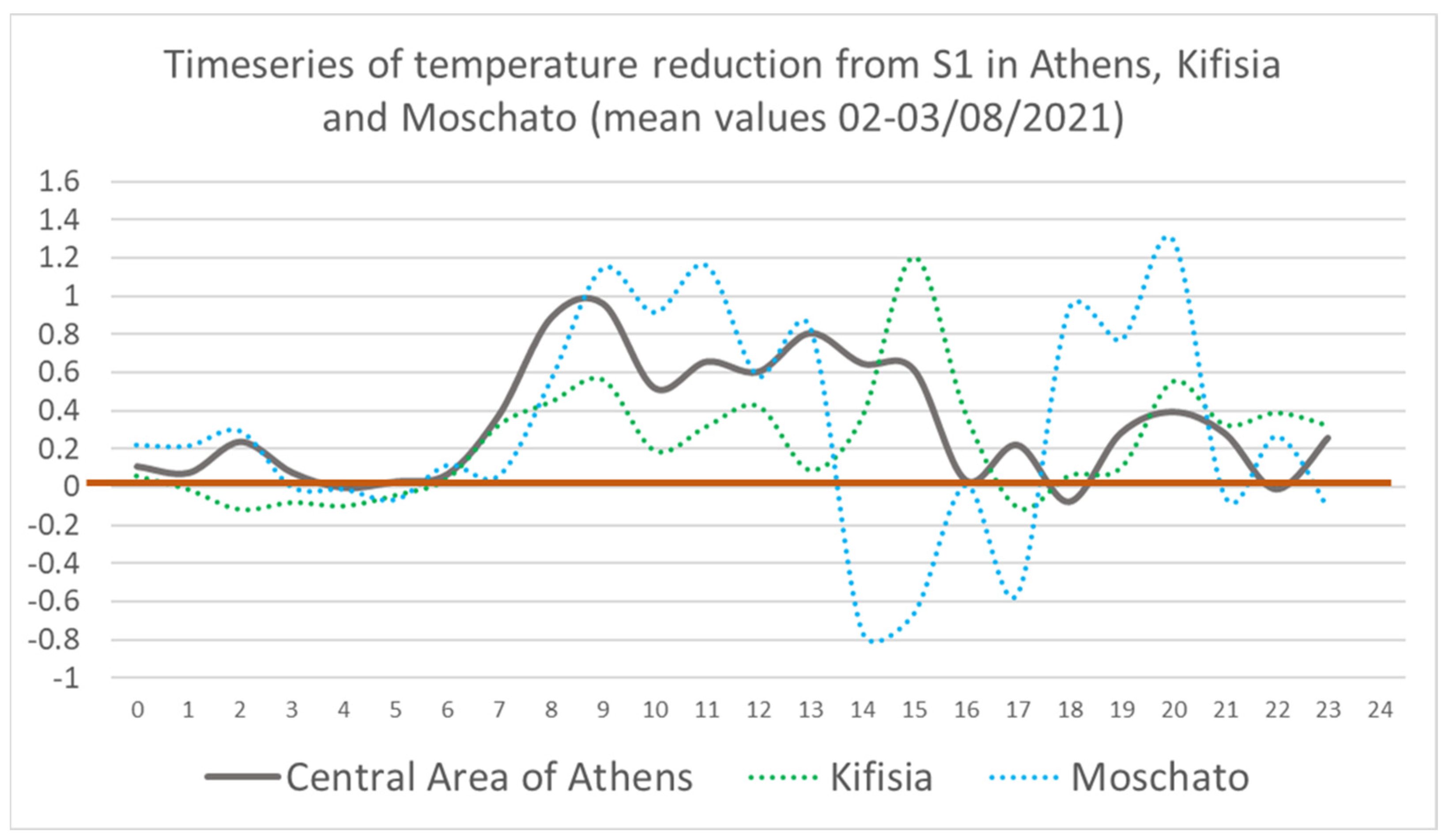 Timeseries of temperature reduction from S1 in Athens, Kifisia and Moschato (mean values 02-03/08/2021)

1.6
1.4
1.2
1
0.8
0.6
0.4
0.2
0
-0.2
-0.4
-0.6
-0.8
-1

0 1 2 3 4 5 6 7 8 9 10 11 12 13 14 15 16 17 18 19 20 21 22 23 24

Central Area of Athens
Kifisia
Moschato